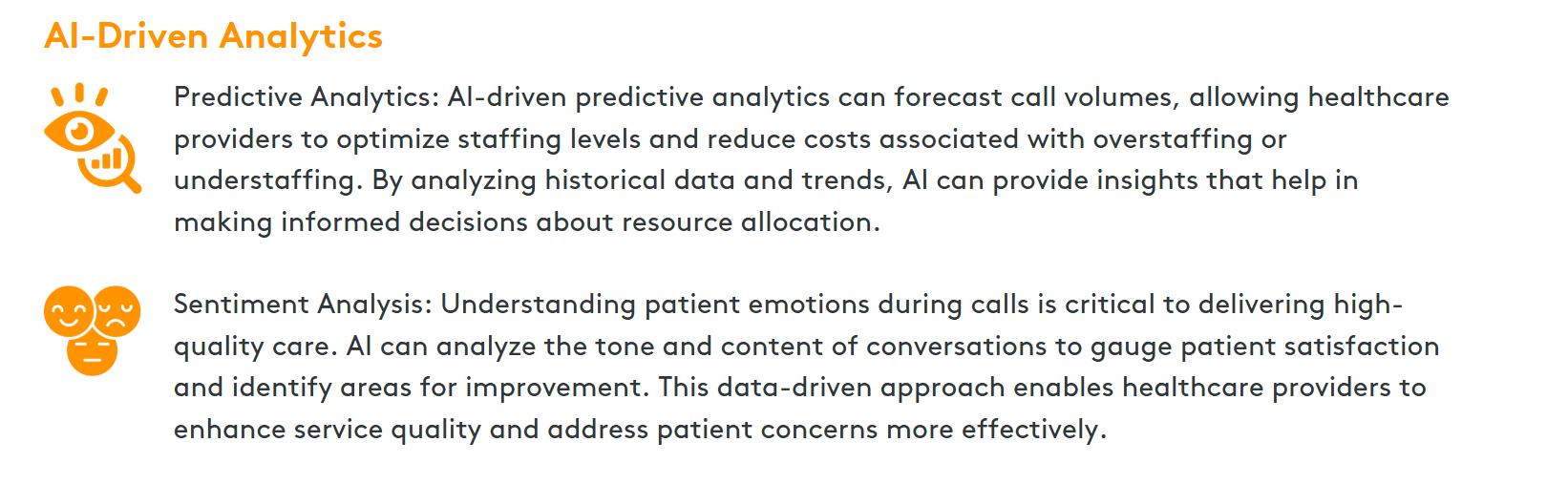 AI-Driven Analytics

Predictive Analytics: AI-driven predictive analytics can forecast call volumes, allowing healthcare providers to optimize staffing levels and reduce costs associated with overstaffing or understaffing. By analyzing historical data and trends, AI can provide insights that help in making informed decisions about resource allocation.

Sentiment Analysis: Understanding patient emotions during calls is critical to delivering high-quality care. AI can analyze the tone and content of conversations to gauge patient satisfaction and identify areas for improvement. This data-driven approach enables healthcare providers to enhance service quality and address patient concerns more effectively.